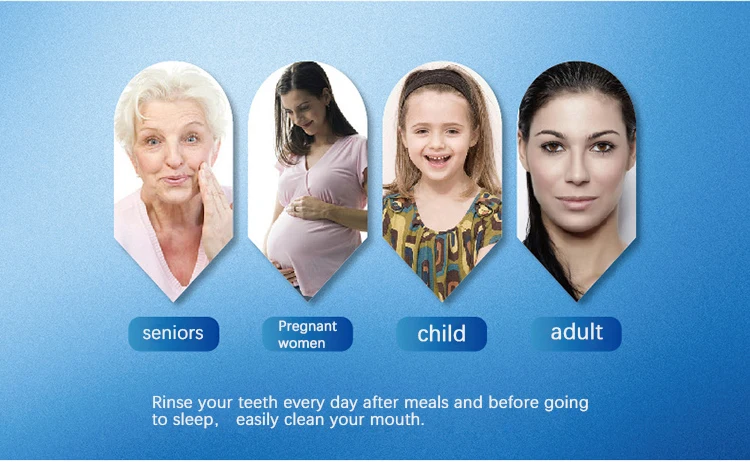 seniors

Pregnant women

child

adult

Rinse your teeth every day after meals and before going to sleep, easily clean your mouth.